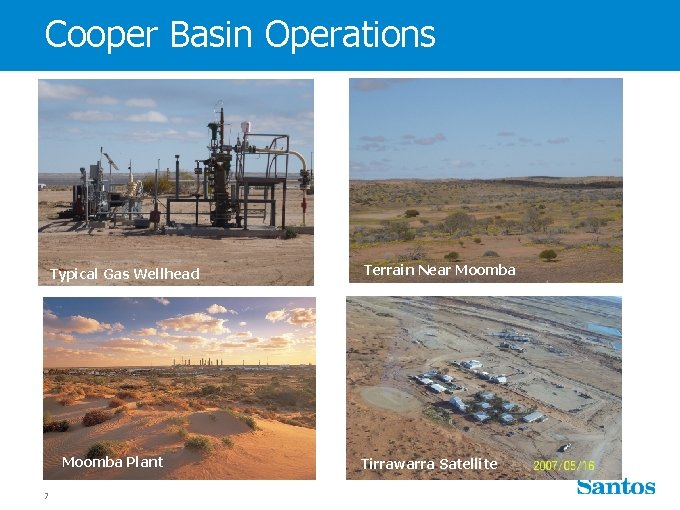 Cooper Basin Operations

Typical Gas Wellhead

Terrain Near Moomba

Moomba Plant

Tirrawarra Satellite

2007/05/16

7

Santos